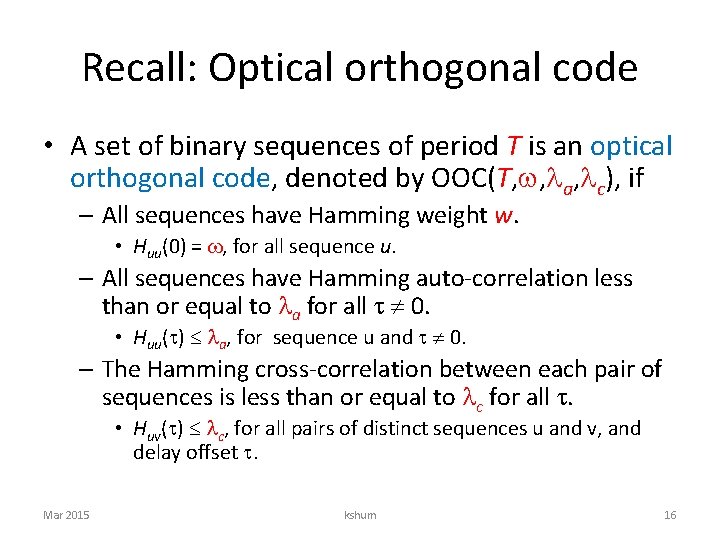 Recall: Optical orthogonal code

• A set of binary sequences of period $T$ is an optical orthogonal code, denoted by OOC($T$,$\omega$,$\lambda_a$,$\lambda_c$), if

– All sequences have Hamming weight $w$.

• $H_{uu}(0) = \omega$, for all sequence $u$.

– All sequences have Hamming auto-correlation less than or equal to $\lambda_a$ for all $\tau \neq 0$.

• $H_{uu}(\tau) \leq \lambda_a$, for sequence u and $\tau \neq 0$.

– The Hamming cross-correlation between each pair of sequences is less than or equal to $\lambda_c$ for all $\tau$.

• $H_{uv}(\tau) \leq \lambda_c$, for all pairs of distinct sequences u and v, and delay offset $\tau$.

Mar 2015 kshum 16